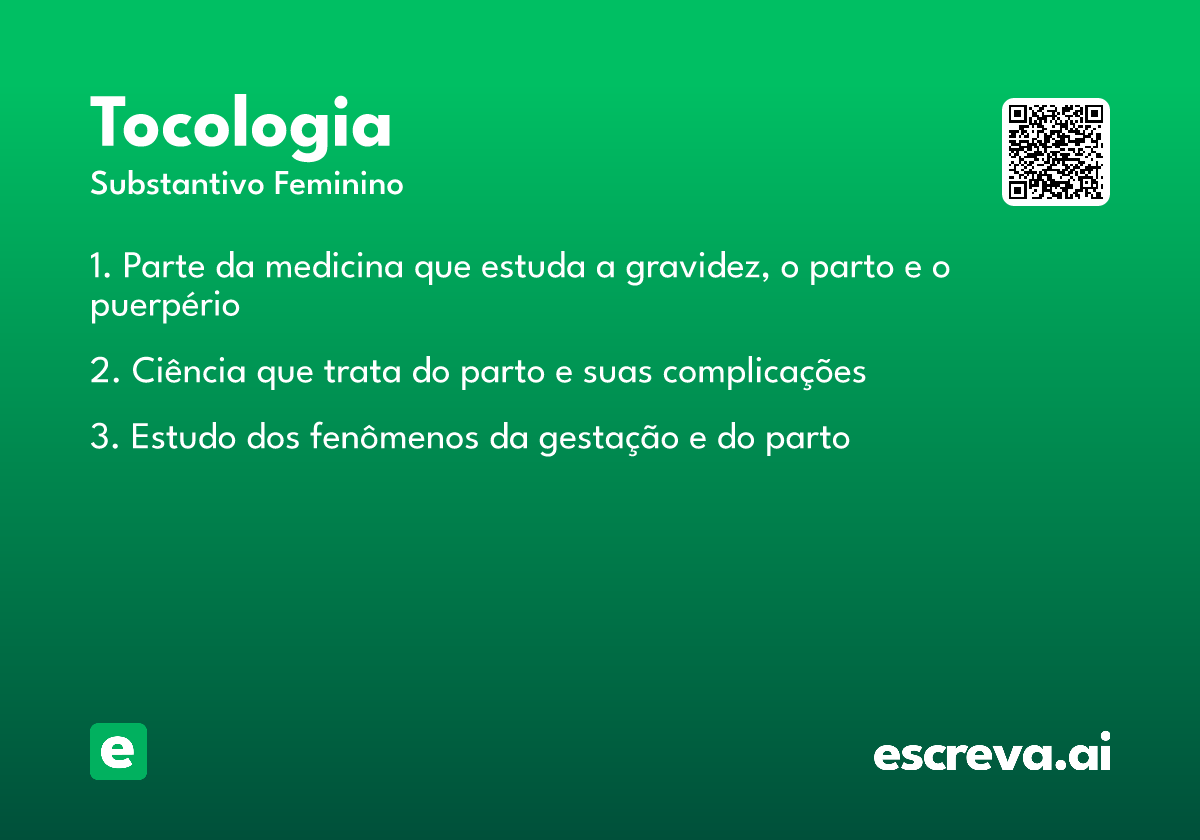 Tocologia
Substantivo Feminino

1. Parte da medicina que estuda a gravidez, o parto e o puerpério

2. Ciência que trata do parto e suas complicações

3. Estudo dos fenômenos da gestação e do parto

e

escreva.ai